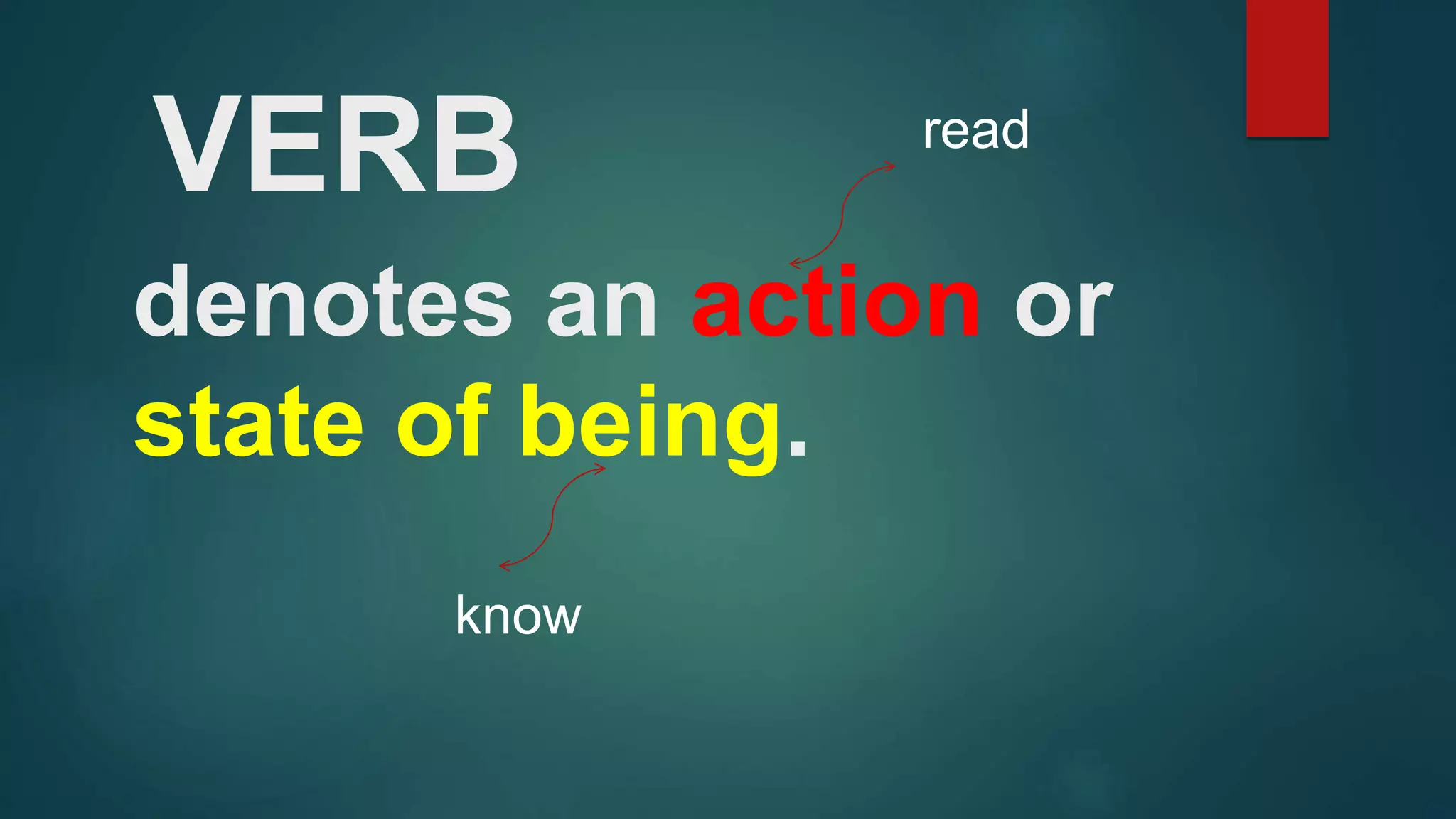 VERB

read

denotes an action or state of being.

know